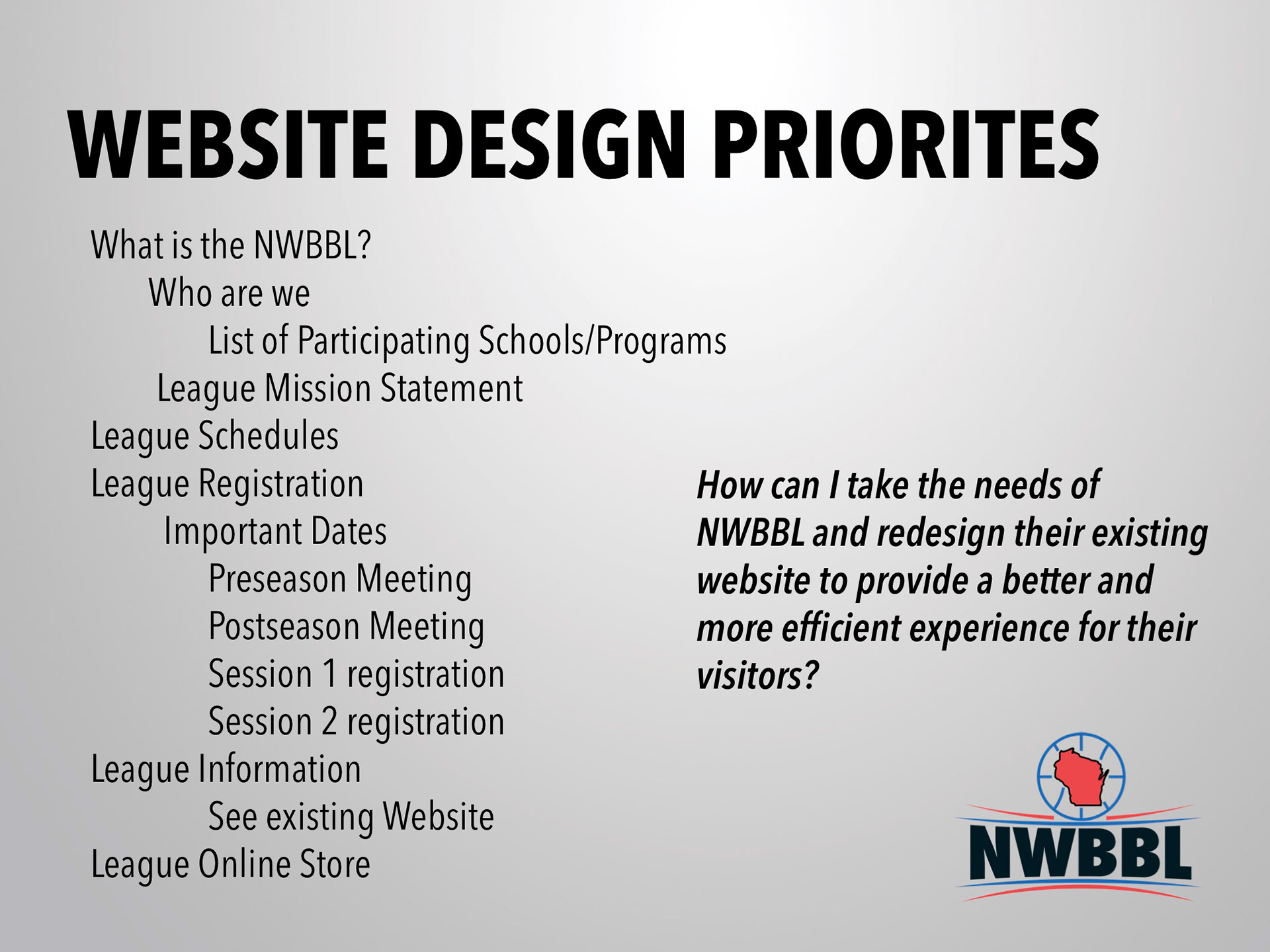 WEBSITE DESIGN PRIORITES

What is the NWBBL?
Who are we
List of Participating Schools/Programs
League Mission Statement
League Schedules
League Registration
Important Dates
Preseason Meeting
Postseason Meeting
Session 1 registration
Session 2 registration
League Information
See existing Website
League Online Store

How can I take the needs of NWBBL and redesign their existing website to provide a better and more efficient experience for their visitors?

NWBBL